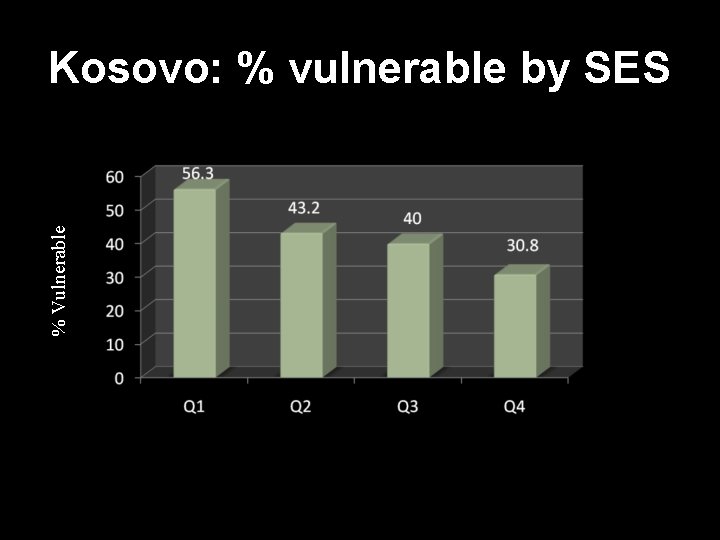 Kosovo: % vulnerable by SES

% Vulnerable

60
50
40
30
20
10
0

56.3
43.2
40
30.8

Q1
Q2
Q3
Q4